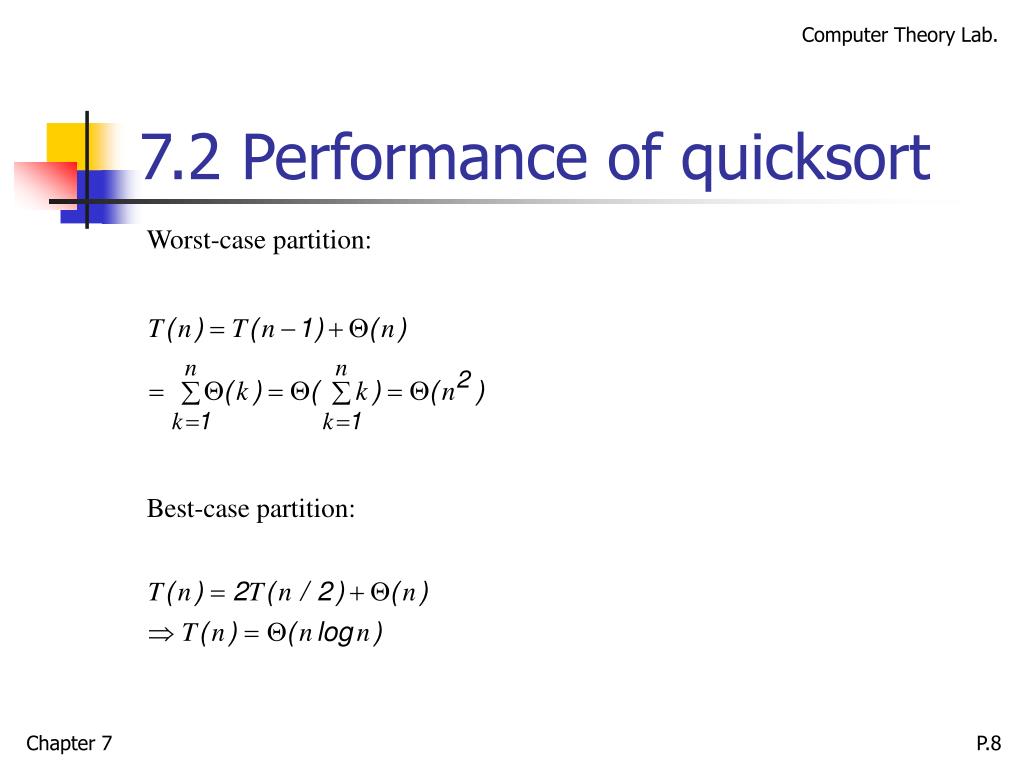 Computer Theory Lab.

7.2 Performance of quicksort

Worst-case partition:

$T(n) = T(n-1) + \Theta(n)$
$= \sum_{k=1}^{n} \Theta(k) = \Theta(\sum_{k=1}^{n} k) = \Theta(n^2)$

Best-case partition:

$T(n) = 2T(n/2) + \Theta(n)$
$\Rightarrow T(n) = \Theta(n \log n)$

Chapter 7

P.8